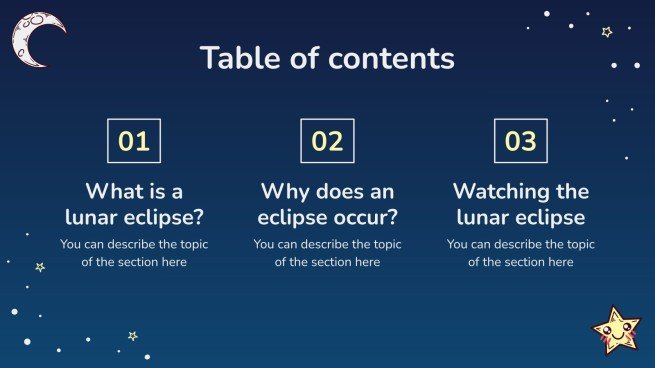 Table of contents

01

What is a lunar eclipse?

You can describe the topic of the section here

02

Why does an eclipse occur?

You can describe the topic of the section here

03

Watching the lunar eclipse

You can describe the topic of the section here